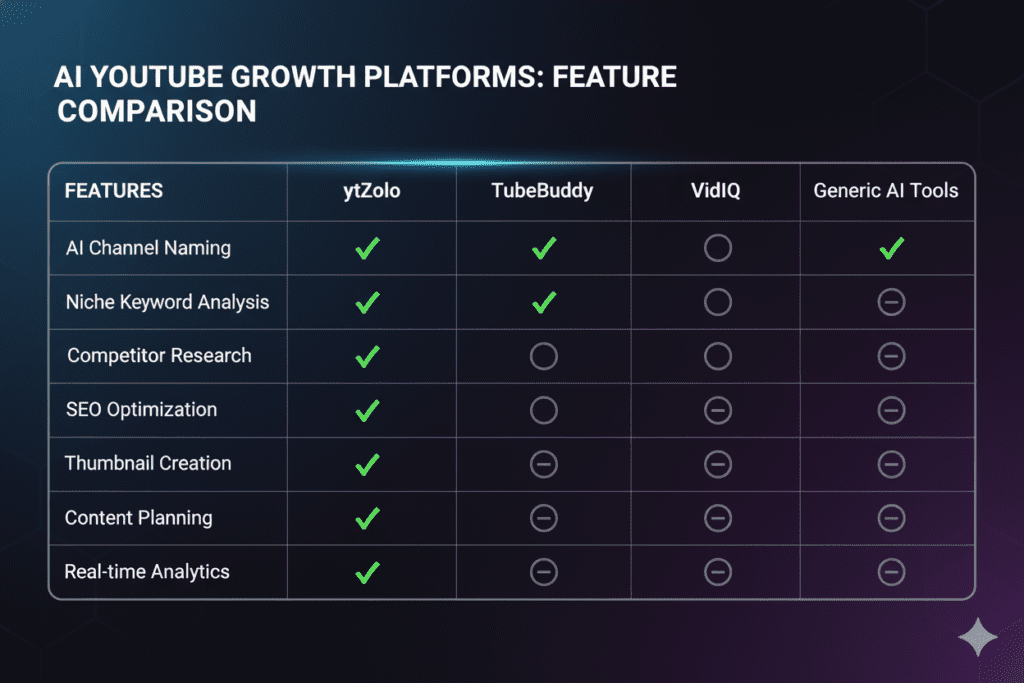 AI YOUTUBE GROWTH PLATFORMS: FEATURE COMPARISON

| FEATURES | ytZolo | TubeBuddy | VidIQ | Generic AI Tools |
|---|---|---|---|---|
| AI Channel Naming | ✓ | ✓ | ○ | ✓ |
| Niche Keyword Analysis | ✓ | ✓ | ○ | ⊖ |
| Competitor Research | ✓ | ○ | ○ | ⊖ |
| SEO Optimization | ✓ | ○ | ⊖ | ⊖ |
| Thumbnail Creation | ✓ | ⊖ | ⊖ | ⊖ |
| Content Planning | ✓ | ⊖ | ⊖ | ⊖ |
| Real-time Analytics | ✓ | ⊖ | ⊖ | ⊖ |